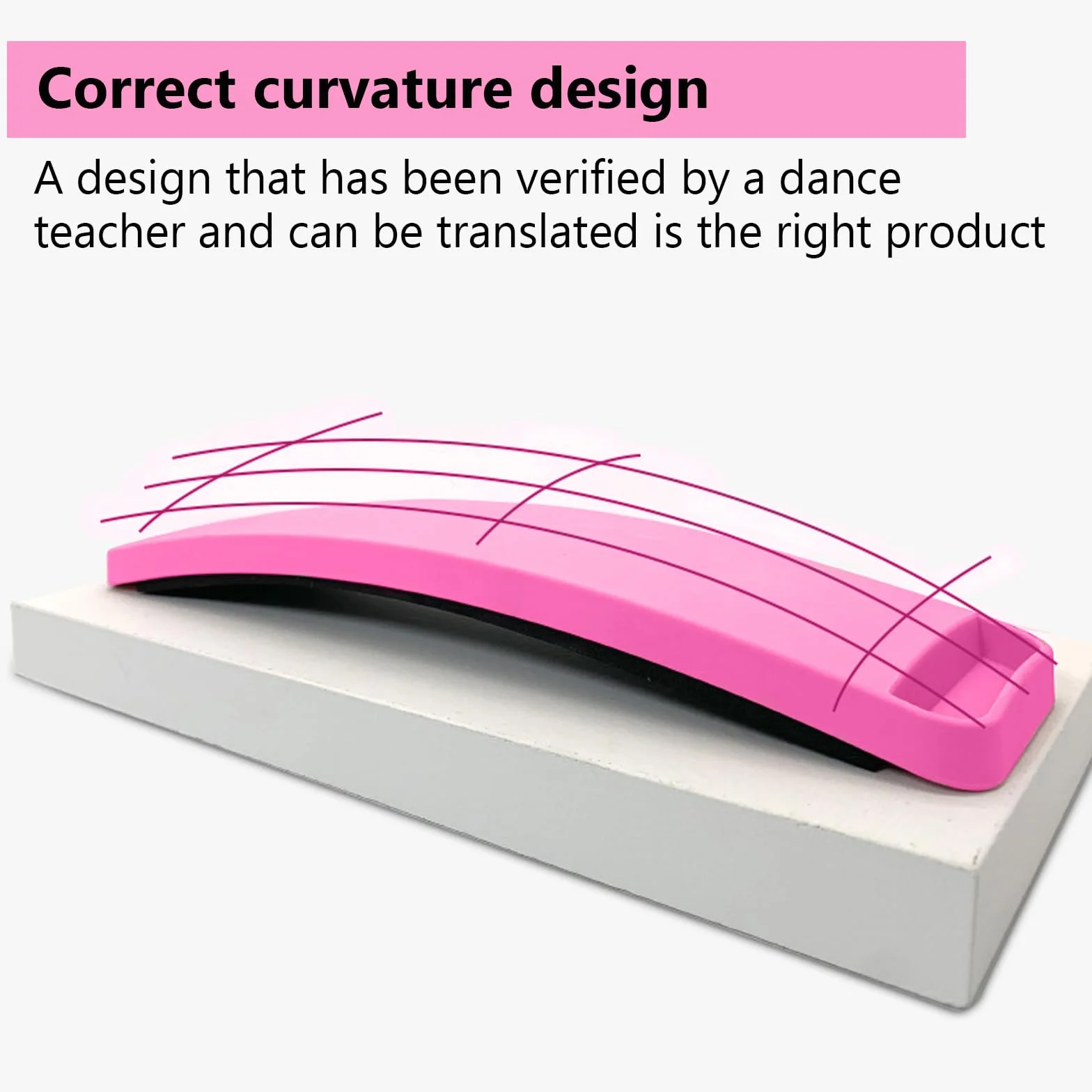 Correct curvature design

A design that has been verified by a dance teacher and can be translated is the right product